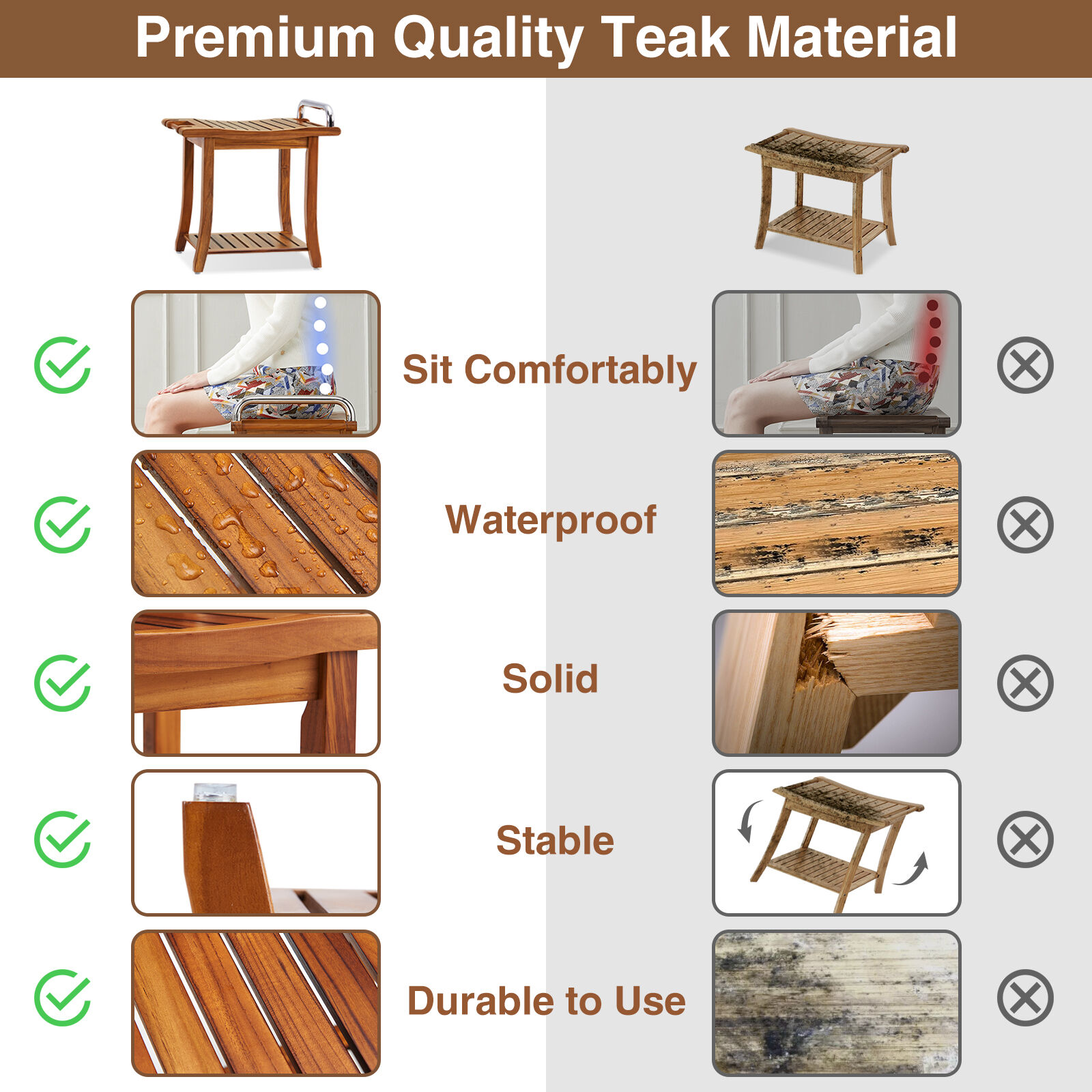 Premium Quality Teak Material

Sit Comfortably

Waterproof

Solid

Stable

Durable to Use